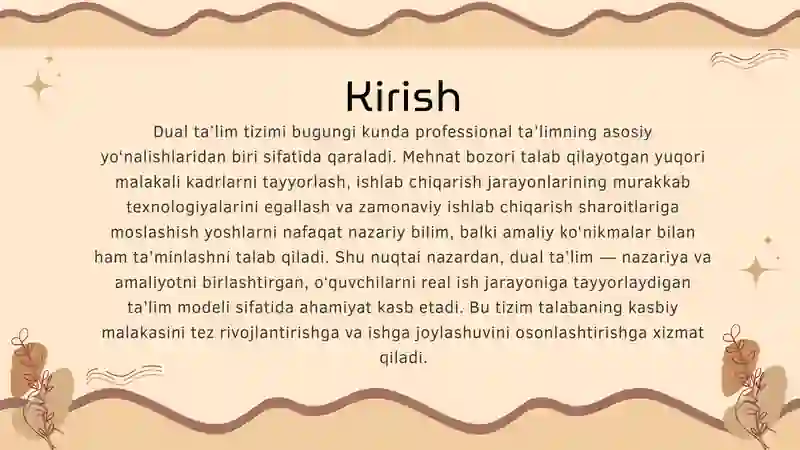 Kirish

Dual ta'lim tizimi bugungi kunda professional ta'limning asosiy yo'nalishlaridan biri sifatida qaraladi. Mehnat bozori talab qilayotgan yuqori malakali kadrlarni tayyorlash, ishlab chiqarish jarayonlarining murakkab texnologiyalarini egallash va zamonaviy ishlab chiqarish sharoitlariga moslashish yoshlarni nafaqat nazariy bilim, balki amaliy ko'nikmalar bilan ham ta'minlashni talab qiladi. Shu nuqtai nazardan, dual ta'lim — nazariya va amaliyotni birlashtirgan, o'quvchilarni real ish jarayoniga tayyorlaydigan ta'lim modeli sifatida ahamiyat kasb etadi. Bu tizim talabaning kasbiy malakasini tez rivojlantirishga va ishga joylashuvini osonlashtirishga xizmat qiladi.